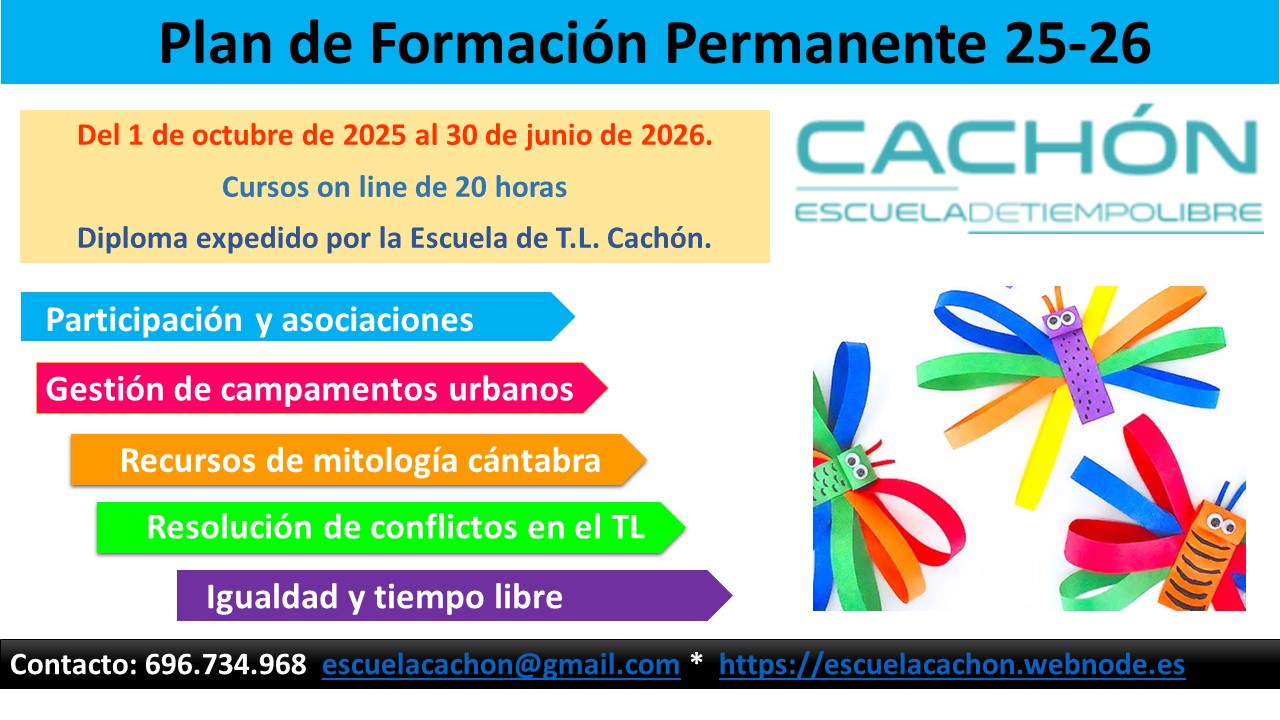 Plan de Formación Permanente 25-26

Del 1 de octubre de 2025 al 30 de junio de 2026.

Cursos on line de 20 horas

Diploma expedido por la Escuela de T.L. Cachón.

CACHÓN
ESCUELADETIEMPOLIBRE

Participación y asociaciones

Gestión de campamentos urbanos

Recursos de mitología cántabra

Resolución de conflictos en el TL

Igualdad y tiempo libre

Contacto: 696.734.968 escuelacachon@gmail.com * https://escuelacachon.webnode.es